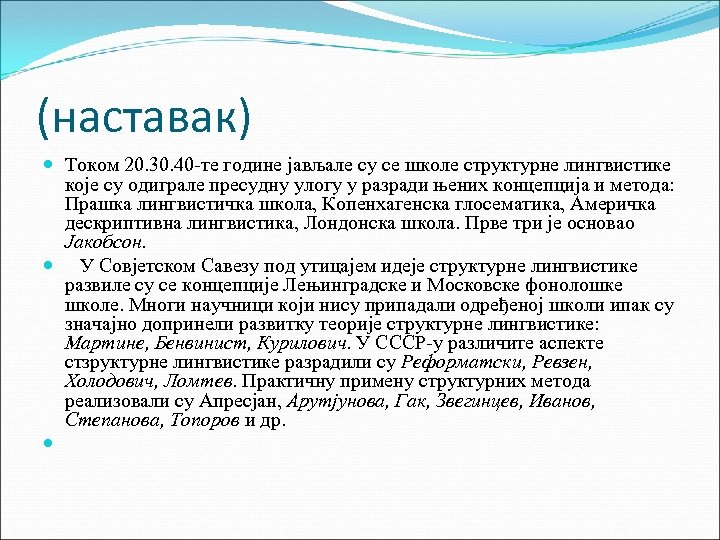 (наставак)

Током 20.30.40-те године јављале су се школе структурне лингвистике које су одиграле пресудну улогу у разради њених концепција и метода: Прашка лингвистичка школа, Копенхагенска глосематика, Америчка дескриптивна лингвистика, Лондонска школа. Прве три је основао Јакобсон.

У Совјетском Савезу под утицајем идеје структурне лингвистике развиле су се концепције Лењинградске и Московске фонолошке школе. Многи научници који нису припадали одређеној школи ипак су значајно допринели развитку теорије структурне лингвистике: Мартине, Бенвинист, Курилович. У СССР-у различите аспекте стзруктурне лингвистике разрадили су Реформатски, Ревзен, Холодович, Ломтев. Практичну примену структурних метода реализовали су Апресјан, Арутјунова, Гак, Звегинцев, Иванов, Степанова, Топоров и др.